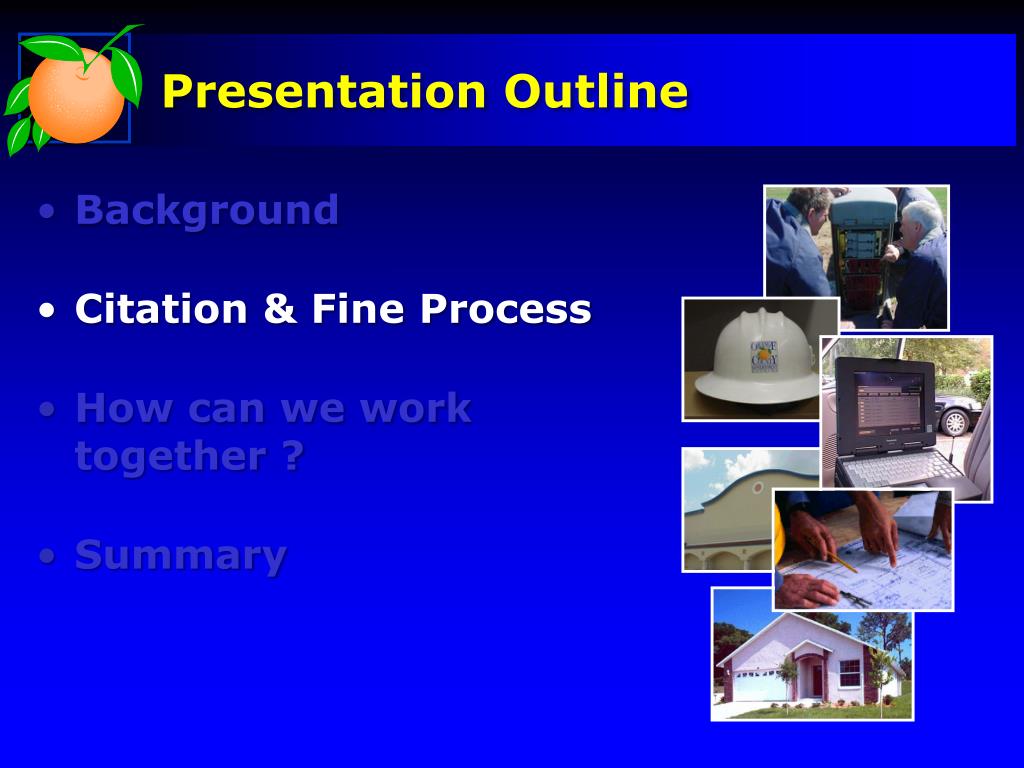 Presentation Outline

• Background

• Citation & Fine Process

• How can we work together ?

• Summary

ORANGE COUNTY